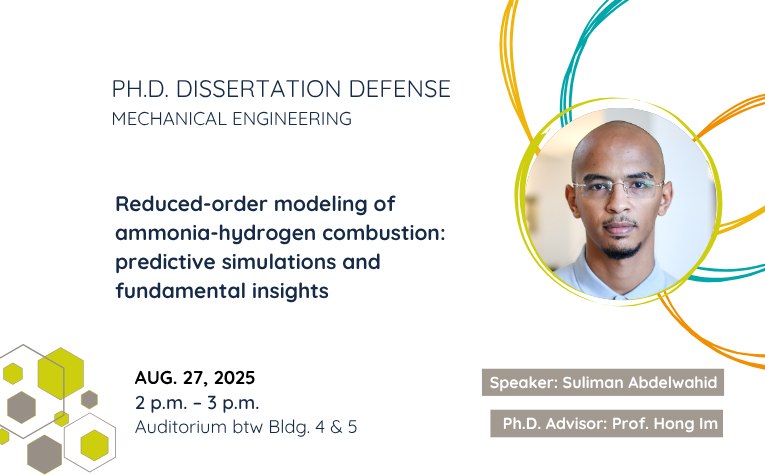 PH.D. DISSERTATION DEFENSE
MECHANICAL ENGINEERING

Reduced-order modeling of ammonia-hydrogen combustion: predictive simulations and fundamental insights

AUG. 27, 2025
2 p.m. – 3 p.m.
Auditorium btw Bldg. 4 & 5

Speaker: Suliman Abdelwahid

Ph.D. Advisor: Prof. Hong Im